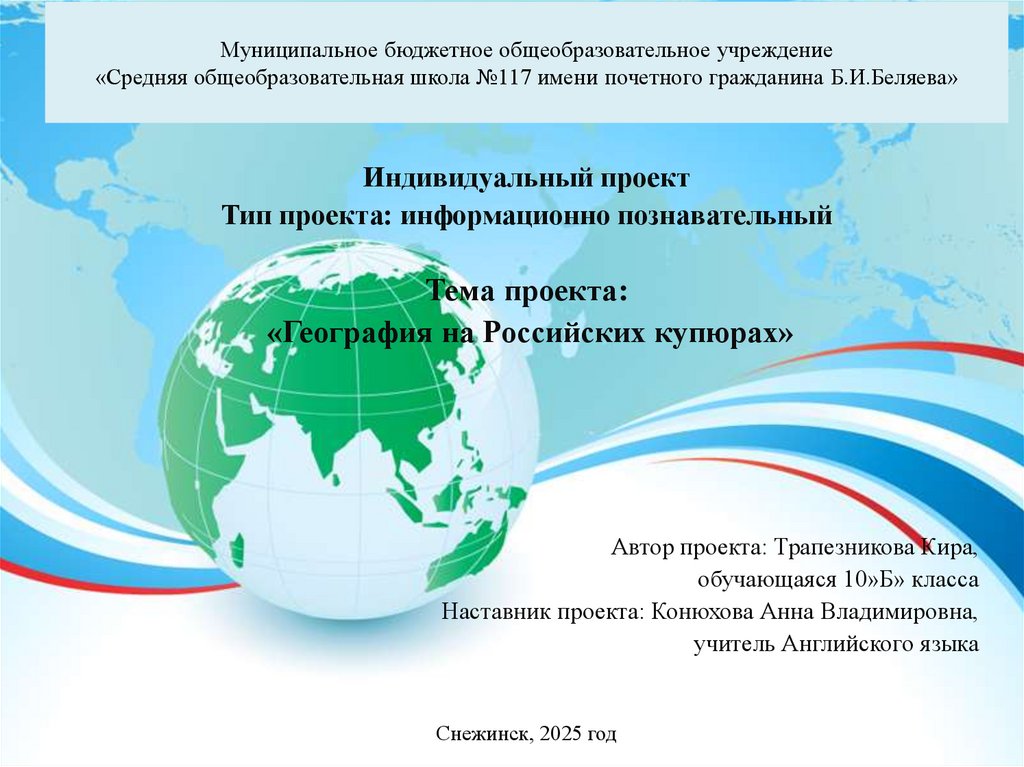 Муниципальное бюджетное общеобразовательное учреждение
«Средняя общеобразовательная школа №117 имени почетного гражданина Б.И.Беляева»

Индивидуальный проект
Тип проекта: информационно познавательный

Тема проекта:
«География на Российских купюрах»

Автор проекта: Трапезникова Кира,
обучающаяся 10»Б» класса
Наставник проекта: Конюхова Анна Владимировна,
учитель Английского языка

Снежинск, 2025 год